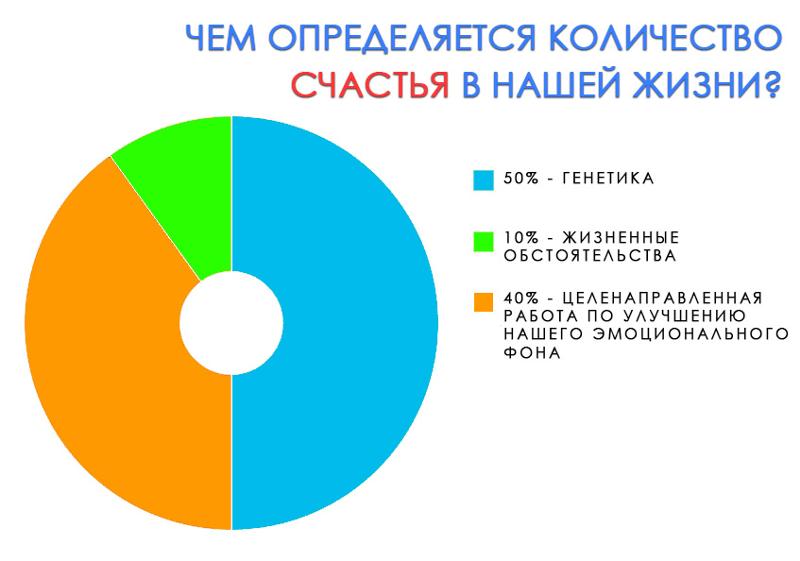 ЧЕМ ОПРЕДЕЛЯЕТСЯ КОЛИЧЕСТВО СЧАСТЬЯ В НАШЕЙ ЖИЗНИ?

50% - ГЕНЕТИКА

10% - ЖИЗНЕННЫЕ ОБСТОЯТЕЛЬСТВА

40% - ЦЕЛЕНАПРАВЛЕННАЯ РАБОТА ПО УЛУЧШЕНИЮ НАШЕГО ЭМОЦИОНАЛЬНОГО ФОНА